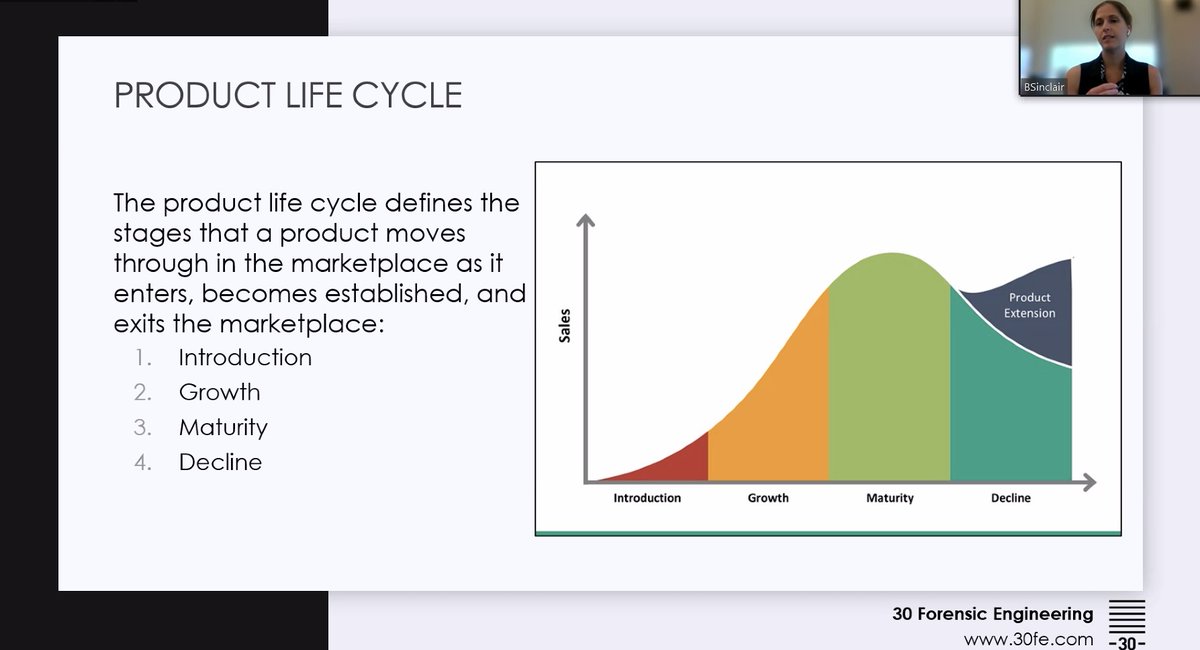 BSinclair

PRODUCT LIFE CYCLE

The product life cycle defines the stages that a product moves through in the marketplace as it enters, becomes established, and exits the marketplace:
1. Introduction
2. Growth
3. Maturity
4. Decline

Sales
Product Extension
Introduction
Growth
Maturity
Decline

30 Forensic Engineering
www.30fe.com
-30-